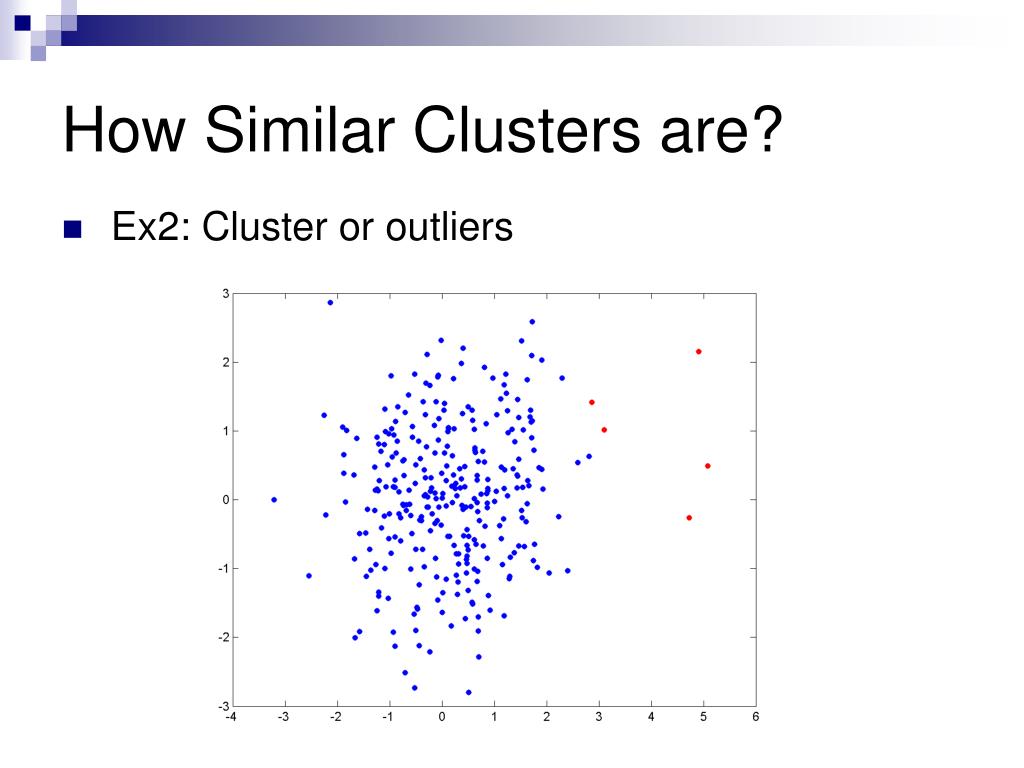 How Similar Clusters are?

Ex2: Cluster or outliers

3
2
1
0
-1
-2
-3
-4 -3 -2 -1 0 1 2 3 4 5 6